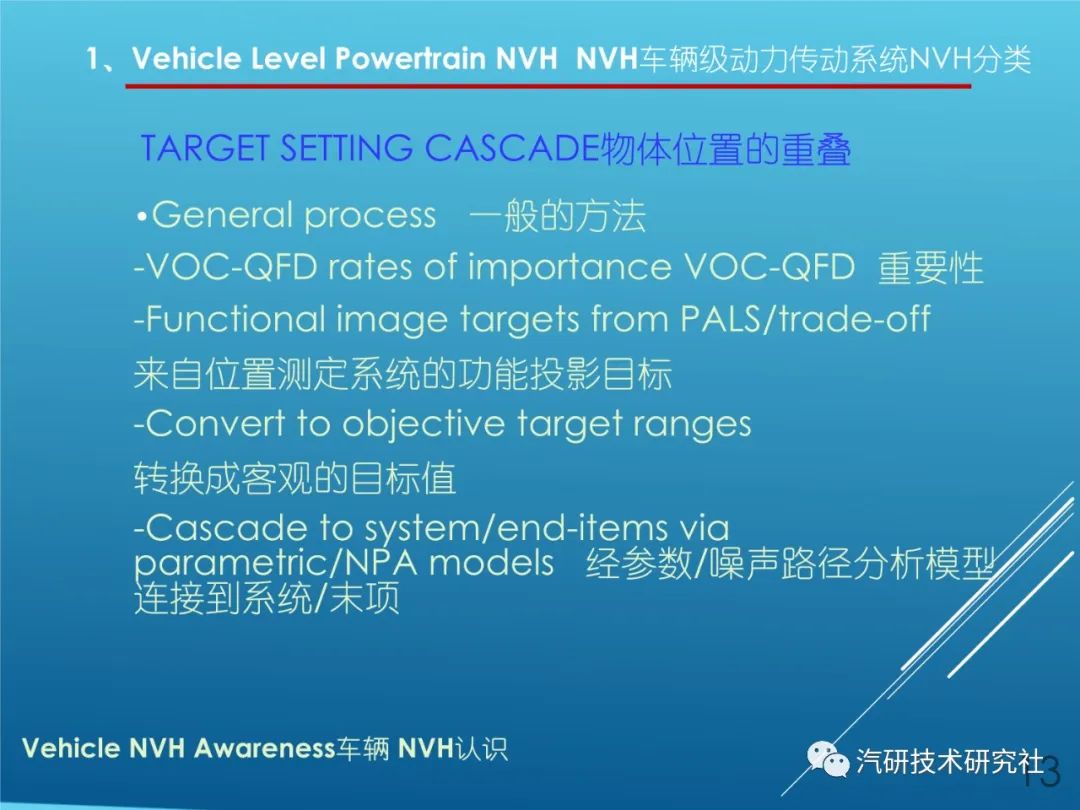 1、Vehicle Level Powertrain NVH NVH车辆级动力传动系统NVH分类

TARGET SETTING CASCADE物体位置的重叠

•General process 一般的方法

-VOC-QFD rates of importance VOC-QFD 重要性

-Functional image targets from PALS/trade-off 来自位置测定系统的功能投影目标

-Convert to objective target ranges 转换成客观的目标值

-Cascade to system/end-items via parametric/NPA models 经参数/噪声路径分析模型连接到系统/末项

Vehicle NVH Awareness车辆 NVH认识

汽研技术研究社

13